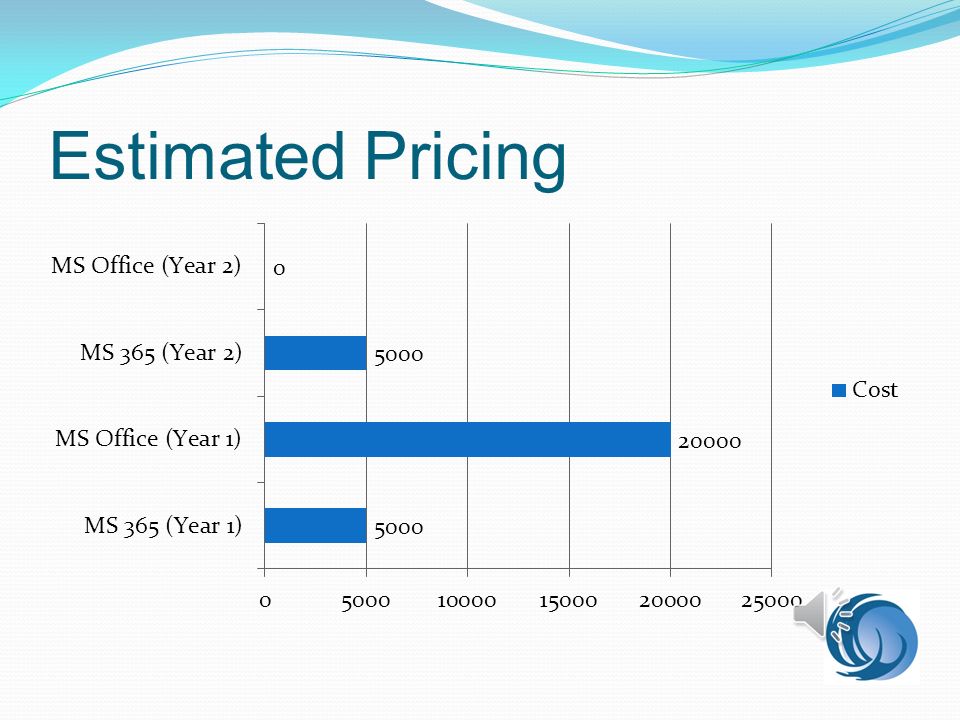 Estimated Pricing

MS Office (Year 2) 0

MS 365 (Year 2) 5000

MS Office (Year 1) 20000

MS 365 (Year 1) 5000

0 5000 10000 15000 20000 25000

Cost